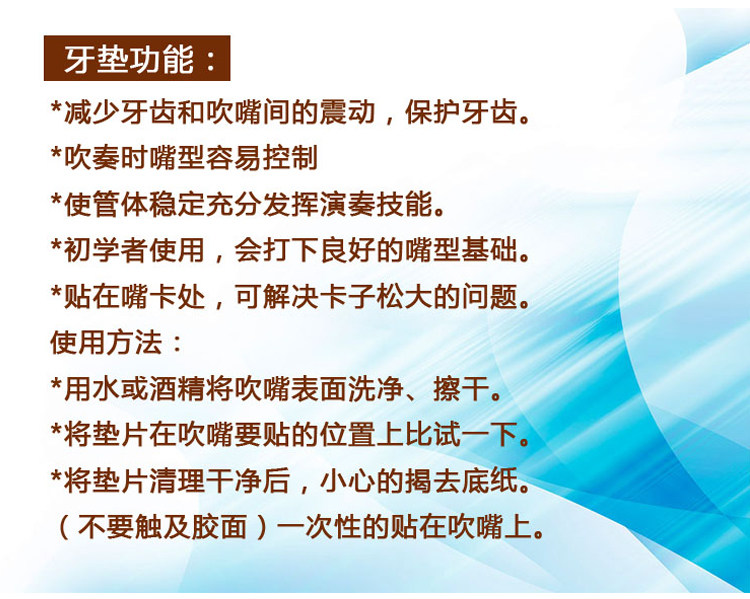 牙垫功能：

*减少牙齿和吹嘴间的震动，保护牙齿。

*吹奏时嘴型容易控制

*使管体稳定充分发挥演奏技能。

*初学者使用，会打下良好的嘴型基础。

*贴在嘴卡处，可解决卡子松大的问题。

使用方法：

*用水或酒精将吹嘴表面洗净、擦干。

*将垫片在吹嘴要贴的位置上比试一下。

*将垫片清理干净后，小心的揭去底纸。

（不要触及胶面）一次性的贴在吹嘴上。